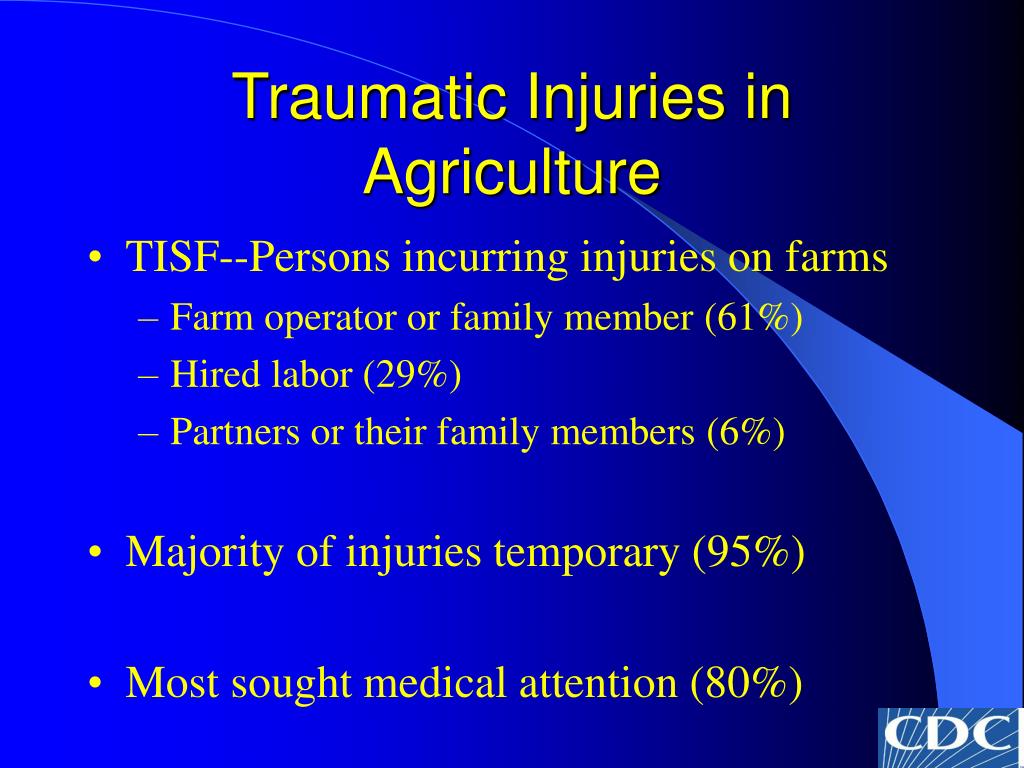 Traumatic Injuries in Agriculture

• TISF--Persons incurring injuries on farms
– Farm operator or family member (61%)
– Hired labor (29%)
– Partners or their family members (6%)

• Majority of injuries temporary (95%)

• Most sought medical attention (80%)

CDC